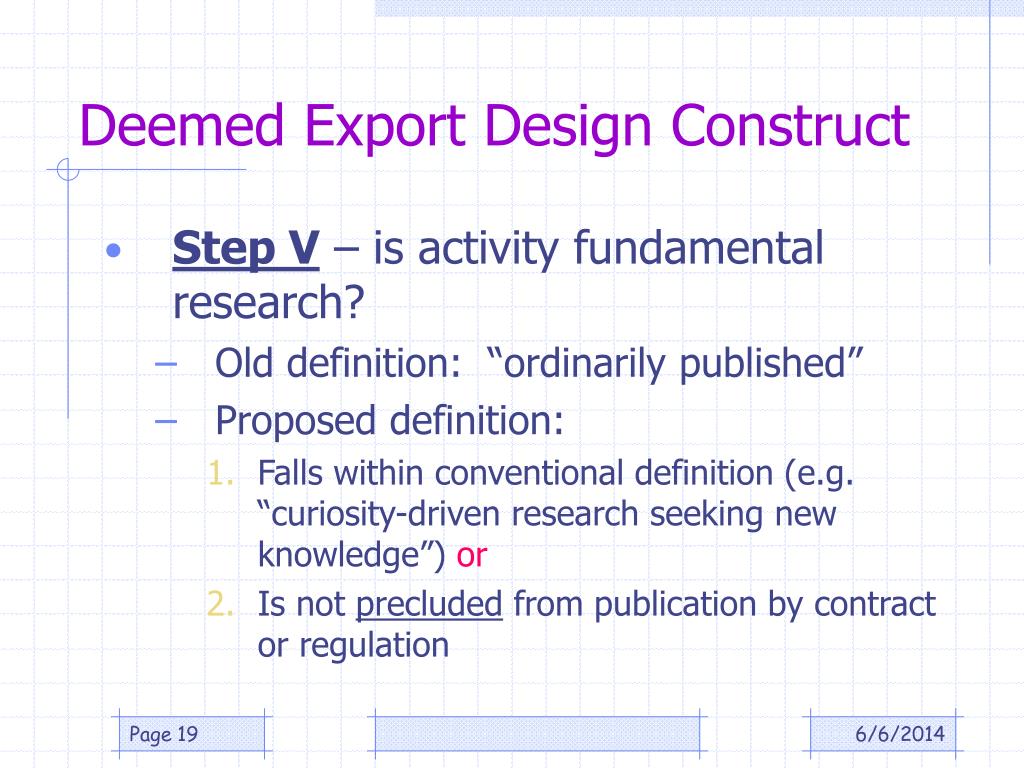 Deemed Export Design Construct

• Step V – is activity fundamental research?
– Old definition: “ordinarily published”
– Proposed definition:
1. Falls within conventional definition (e.g. “curiosity-driven research seeking new knowledge”) or
2. Is not precluded from publication by contract or regulation

Page 19

6/6/2014